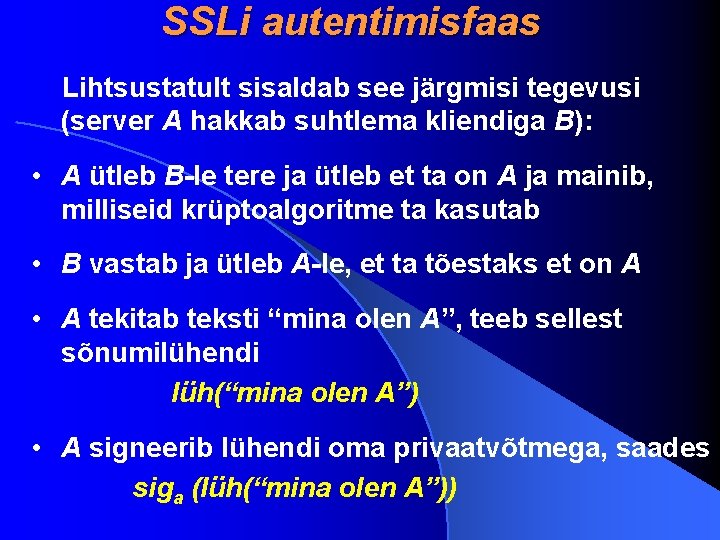 SSLi autentimisfaas

Lihtsustatult sisaldab see järgmisi tegevusi (server A hakkab suhtlema kliendiga B):

• A ütleb B-le tere ja ütleb et ta on A ja mainib, milliseid krüptoalgoritme ta kasutab

• B vastab ja ütleb A-le, et ta tõestaks et on A

• A tekitab teksti “mina olen A”, teeb sellest sõnumilühendi

lüh(“mina olen A”)

• A signeerib lühendi oma privaatvõtmega, saades

$sig_a$ (lüh(“mina olen A”))